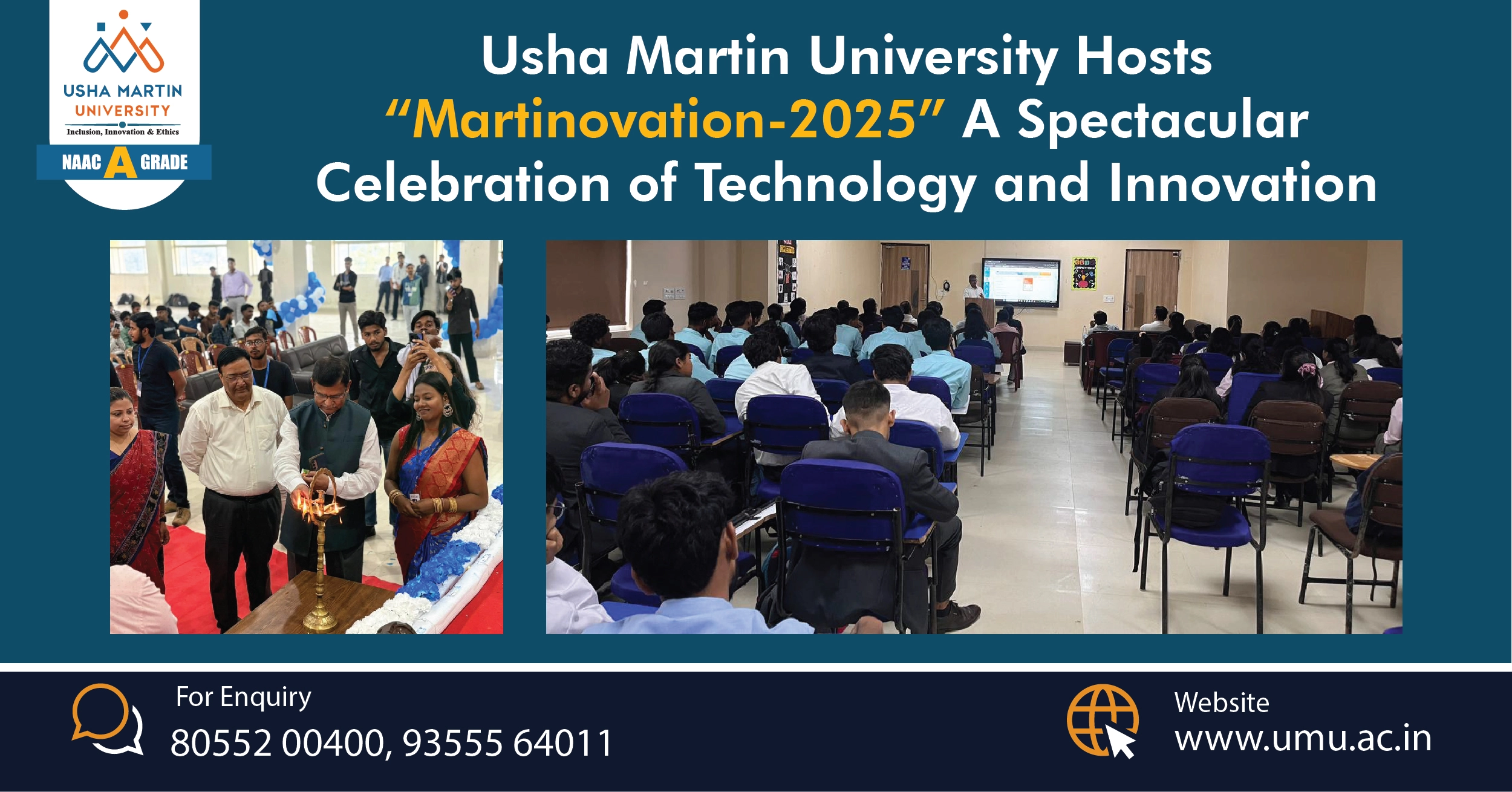 USHA MARTIN UNIVERSITY
Inclusion, Innovation & Ethics
NAAC A GRADE

Usha Martin University Hosts "Martinovation-2025" A Spectacular Celebration of Technology and Innovation

For Enquiry
80552 00400, 93555 64011

Website
www.umu.ac.in